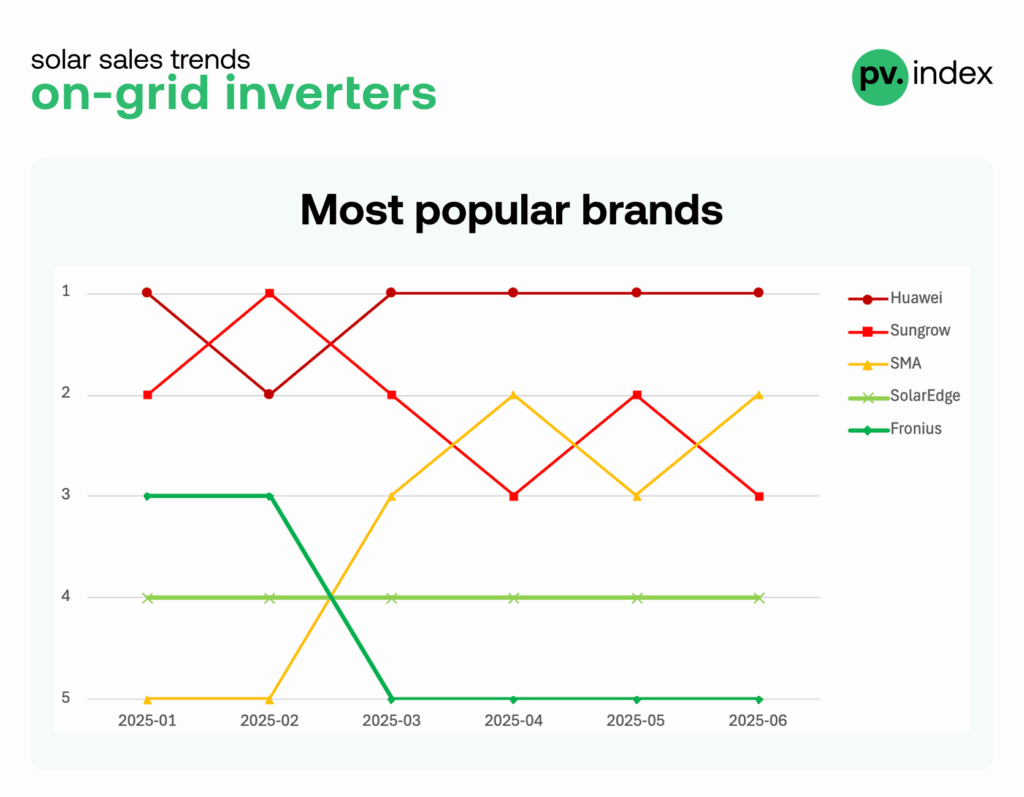 solar sales trends
on-grid inverters

pv. index

Most popular brands

1
2
3
4
5

2025-01
2025-02
2025-03
2025-04
2025-05
2025-06

Huawei
Sungrow
SMA
SolarEdge
Fronius